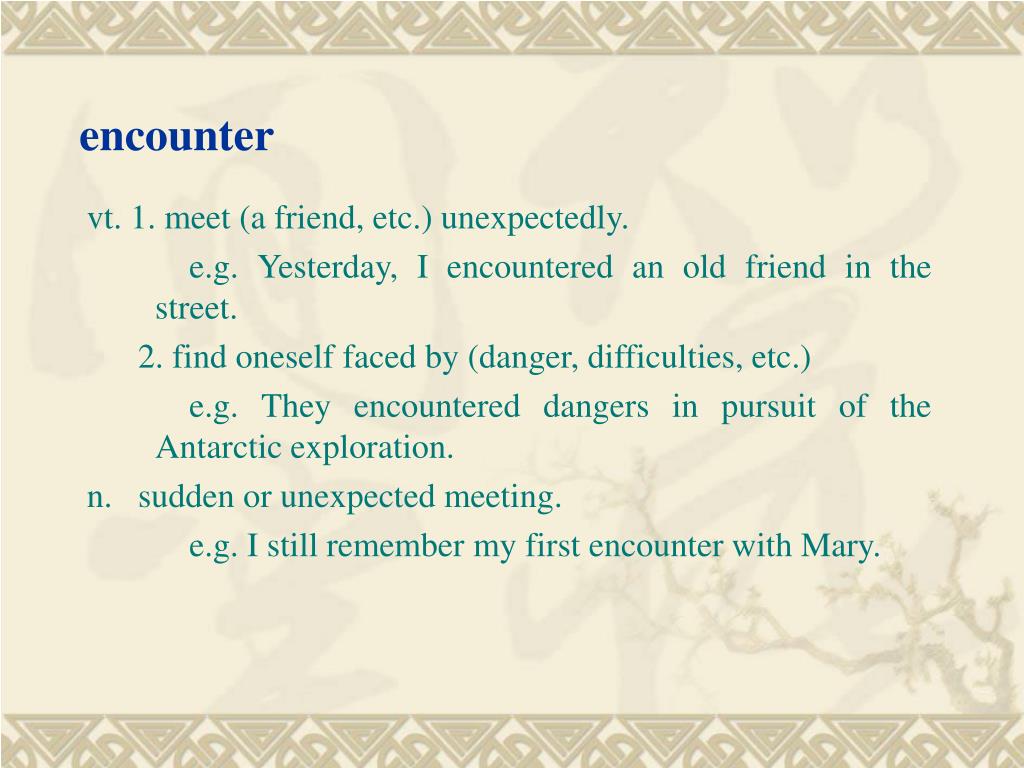 encounter

vt. 1. meet (a friend, etc.) unexpectedly.

e.g. Yesterday, I encountered an old friend in the street.

2. find oneself faced by (danger, difficulties, etc.)

e.g. They encountered dangers in pursuit of the Antarctic exploration.

n. sudden or unexpected meeting.

e.g. I still remember my first encounter with Mary.